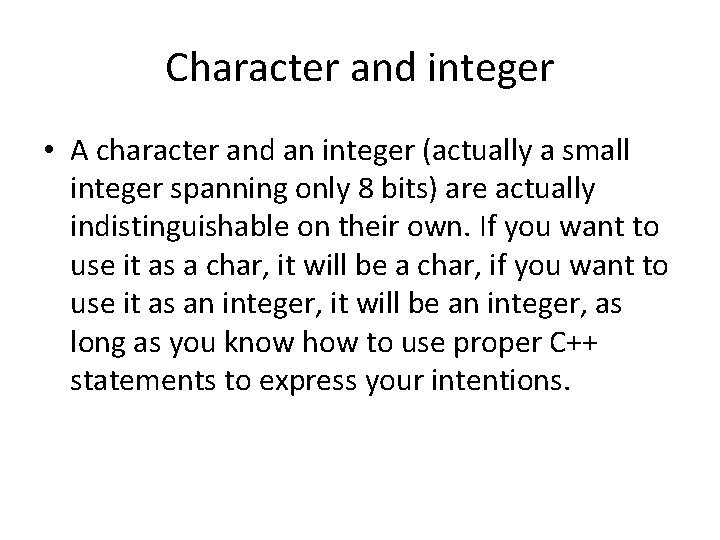 Character and integer

• A character and an integer (actually a small integer spanning only 8 bits) are actually indistinguishable on their own. If you want to use it as a char, it will be a char, if you want to use it as an integer, it will be an integer, as long as you know how to use proper C++ statements to express your intentions.